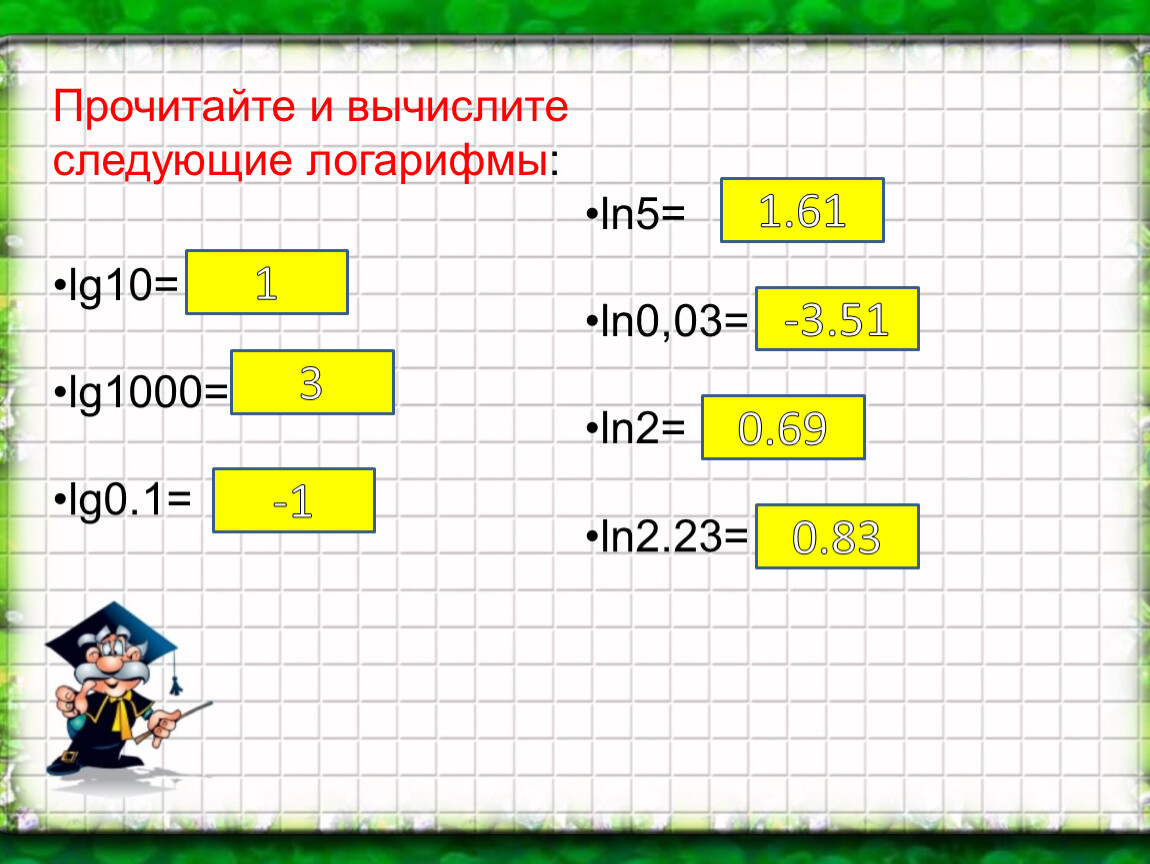 Прочитайте и вычислите следующие логарифмы:

•lg10= 1

•lg1000= 3

•lg0.1= -1

•ln5= 1.61

•ln0,03= -3.51

•ln2= 0.69

•ln2.23= 0.83